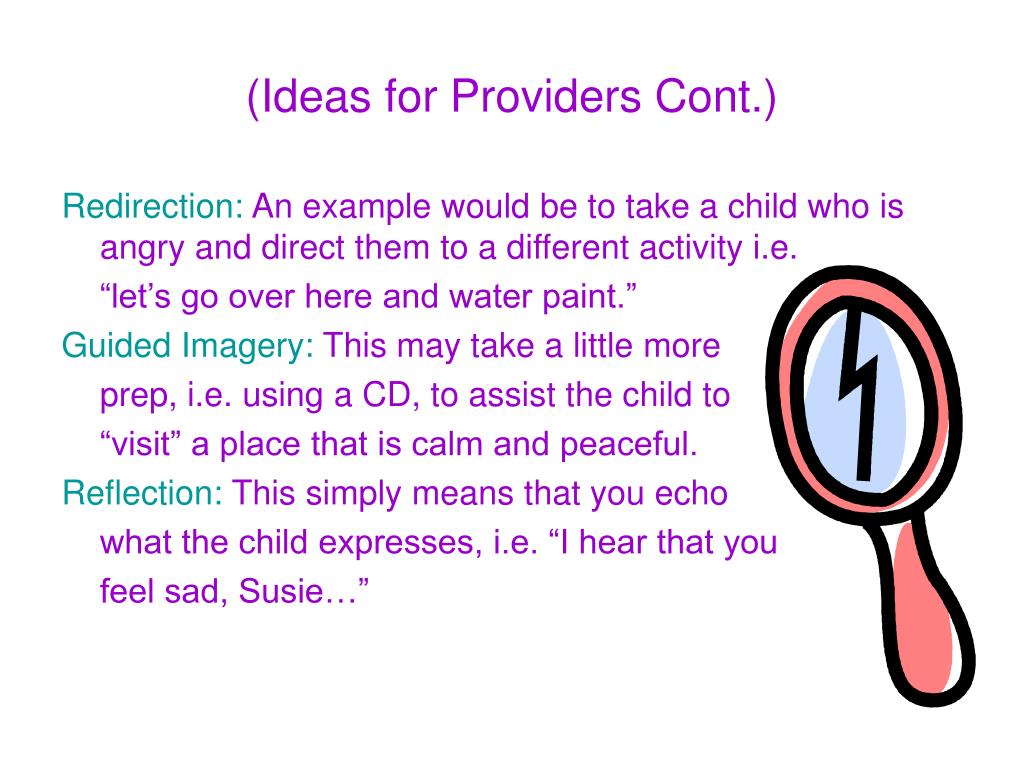 (Ideas for Providers Cont.)

Redirection: An example would be to take a child who is angry and direct them to a different activity i.e. “let’s go over here and water paint.”

Guided Imagery: This may take a little more prep, i.e. using a CD, to assist the child to “visit” a place that is calm and peaceful.

Reflection: This simply means that you echo what the child expresses, i.e. “I hear that you feel sad, Susie…”